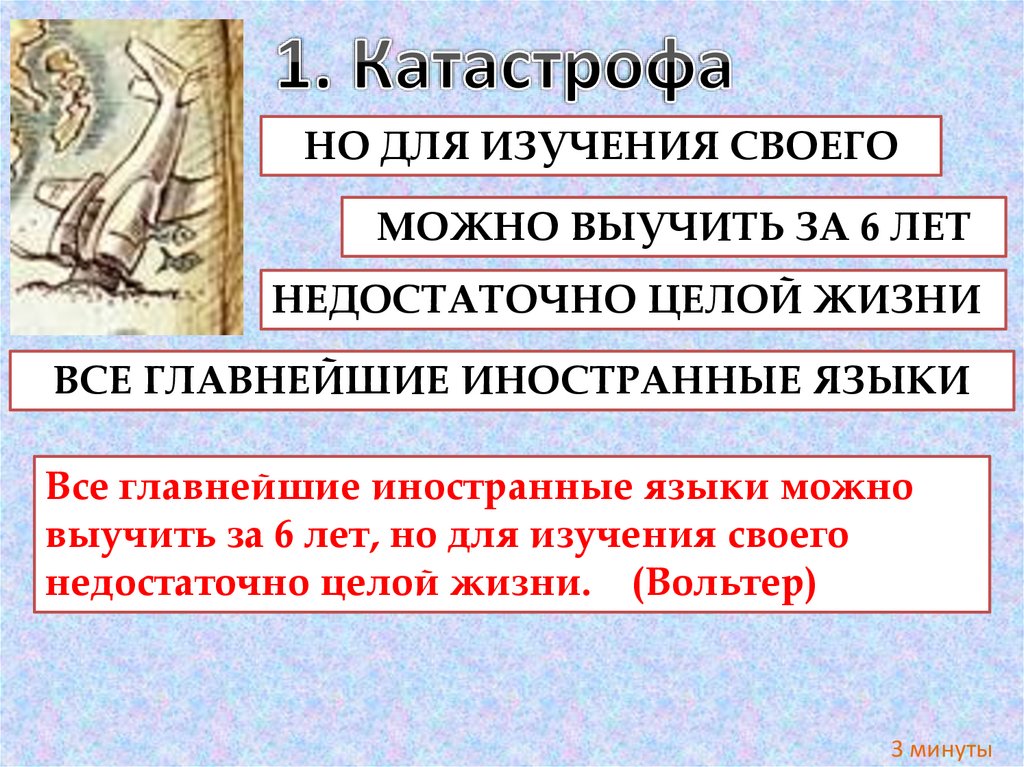 1. Катастрофа

НО ДЛЯ ИЗУЧЕНИЯ СВОЕГО

МОЖНО ВЫУЧИТЬ ЗА 6 ЛЕТ

НЕДОСТАТОЧНО ЦЕЛОЙ ЖИЗНИ

ВСЕ ГЛАВНЕЙШИЕ ИНОСТРАННЫЕ ЯЗЫКИ

Все главнейшие иностранные языки можно выучить за 6 лет, но для изучения своего недостаточно целой жизни. (Вольтер)

3 минуты